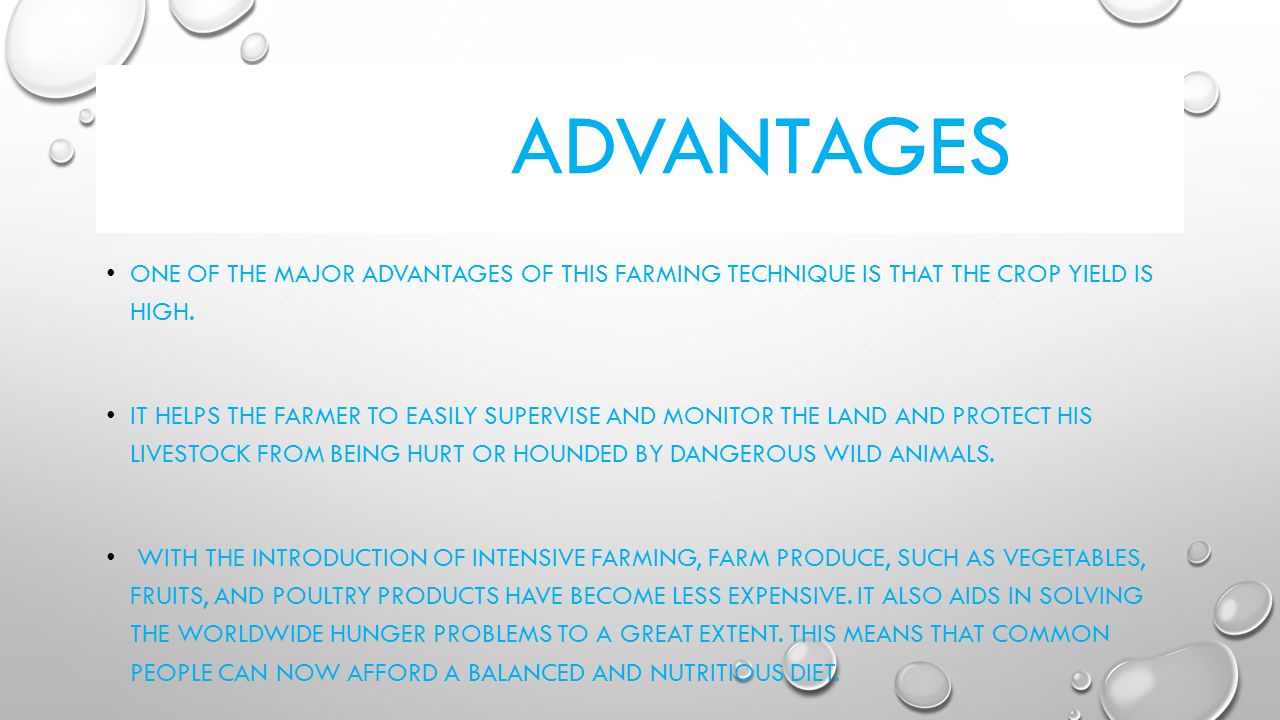 ADVANTAGES

• ONE OF THE MAJOR ADVANTAGES OF THIS FARMING TECHNIQUE IS THAT THE CROP YIELD IS HIGH.

• IT HELPS THE FARMER TO EASILY SUPERVISE AND MONITOR THE LAND AND PROTECT HIS LIVESTOCK FROM BEING HURT OR HOUNDED BY DANGEROUS WILD ANIMALS.

• WITH THE INTRODUCTION OF INTENSIVE FARMING, FARM PRODUCE, SUCH AS VEGETABLES, FRUITS, AND POULTRY PRODUCTS HAVE BECOME LESS EXPENSIVE. IT ALSO AIDS IN SOLVING THE WORLDWIDE HUNGER PROBLEMS TO A GREAT EXTENT. THIS MEANS THAT COMMON PEOPLE CAN NOW AFFORD A BALANCED AND NUTRITIOUS DIET.